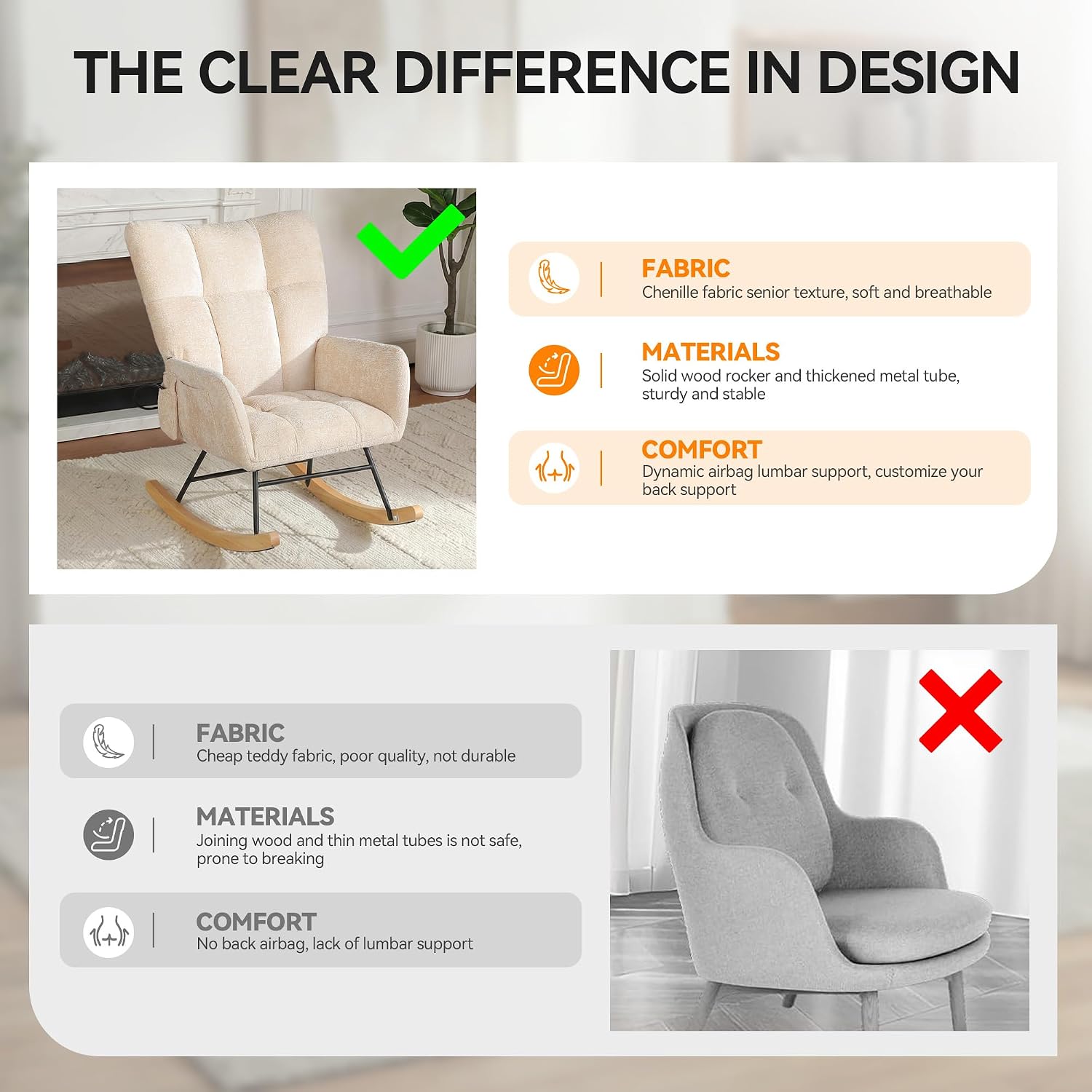 THE CLEAR DIFFERENCE IN DESIGN

FABRIC
Chenille fabric senior texture, soft and breathable

MATERIALS
Solid wood rocker and thickened metal tube, sturdy and stable

COMFORT
Dynamic airbag lumbar support, customize your back support

FABRIC
Cheap teddy fabric, poor quality, not durable

MATERIALS
Joining wood and thin metal tubes is not safe, prone to breaking

COMFORT
No back airbag, lack of lumbar support